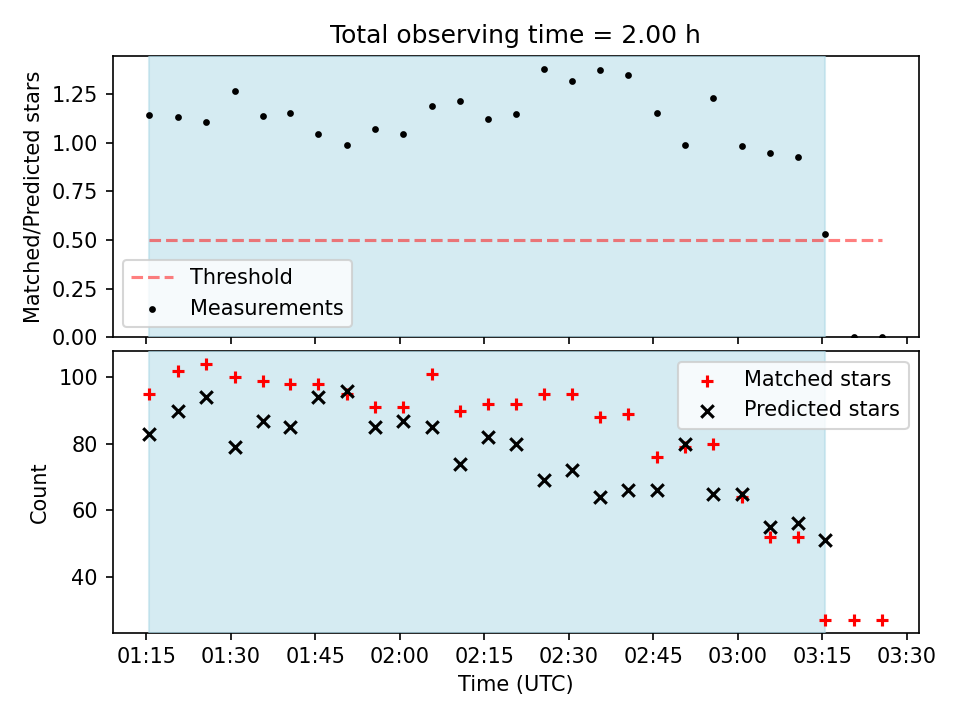 Total observing time = 2.00 h

Matched/Predicted stars

1.25
1.00
0.75
0.50
0.25
0.00

Threshold
Measurements

Count

100
80
60
40

Matched stars
Predicted stars

01:15 01:30 01:45 02:00 02:15 02:30 02:45 03:00 03:15 03:30

Time (UTC)